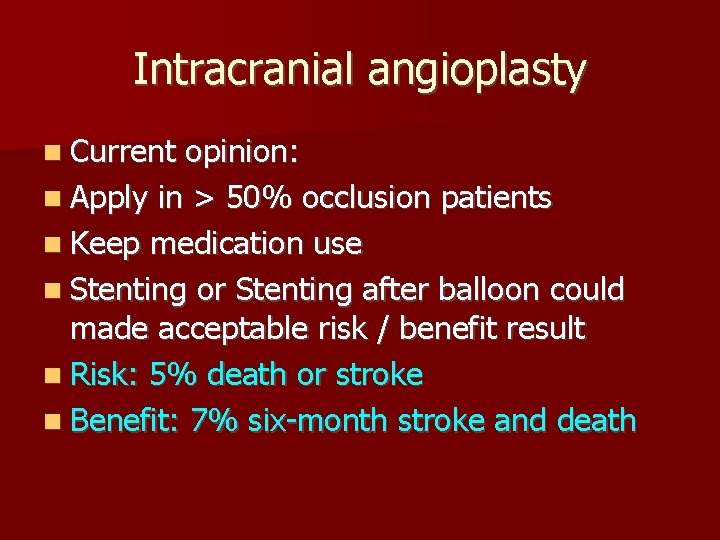 Intracranial angioplasty

Current opinion:

Apply in > 50% occlusion patients

Keep medication use

Stenting or Stenting after balloon could made acceptable risk / benefit result

Risk: 5% death or stroke

Benefit: 7% six-month stroke and death